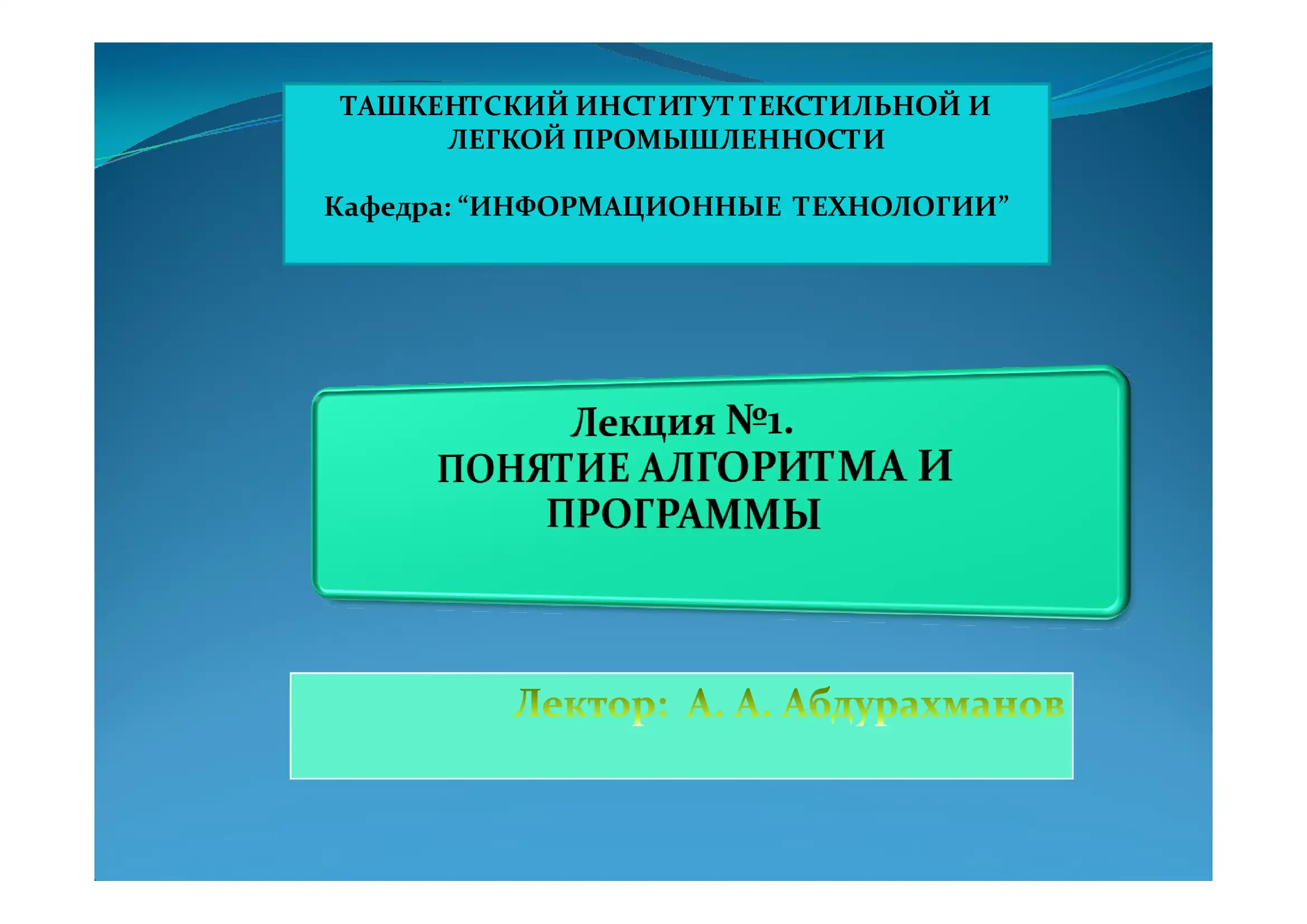 ТАШКЕНТСКИЙ ИНСТИТУТ ТЕКСТИЛЬНОЙ И ЛЕГКОЙ ПРОМЫШЛЕННОСТИ

Кафедра: “ИНФОРМАЦИОННЫЕ ТЕХНОЛОГИИ”

Лекция №1.
ПОНЯТИЕ АЛГОРИТМА И ПРОГРАММЫ

Лектор: А. А. Абдурахманов